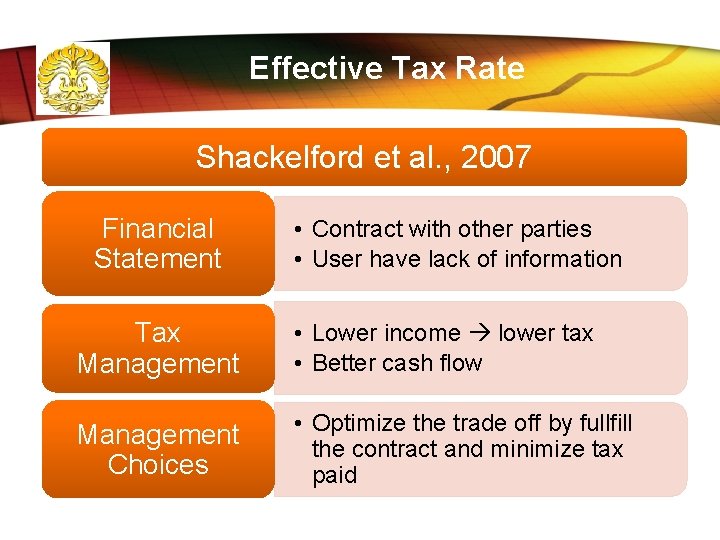 Effective Tax Rate

Shackelford et al., 2007

Financial Statement

• Contract with other parties
• User have lack of information

Tax Management

• Lower income → lower tax
• Better cash flow

Management Choices

• Optimize the trade off by fullfill the contract and minimize tax paid